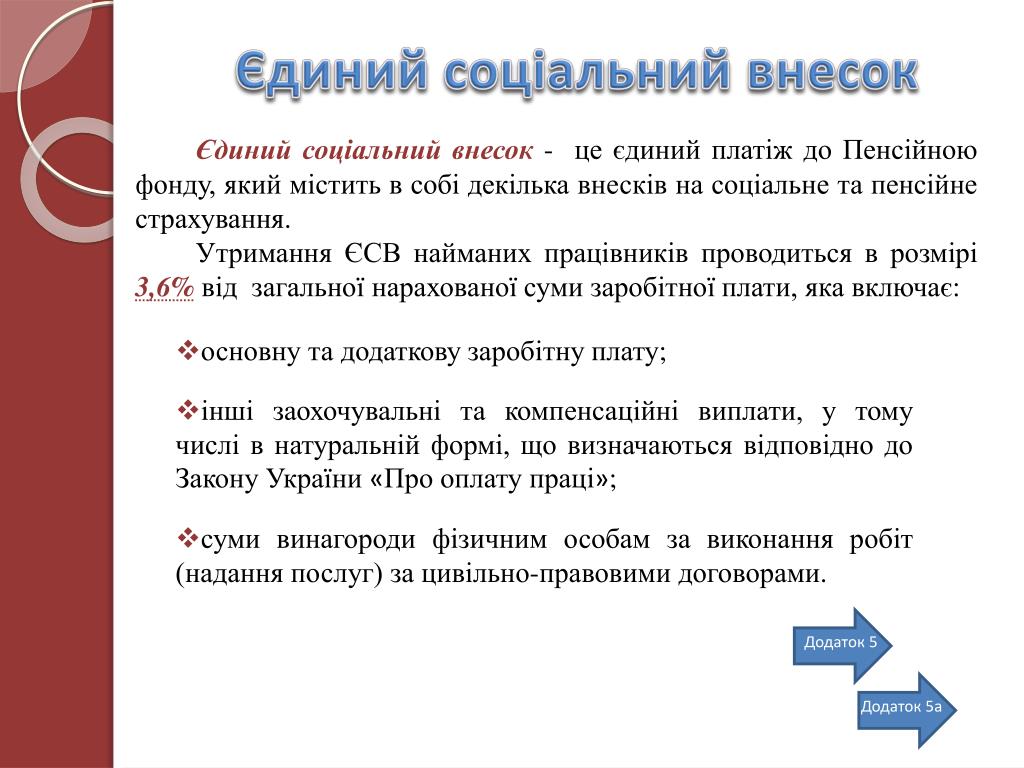 Єдиний соціальний внесок

Єдиний соціальний внесок - це єдиний платіж до Пенсійною фонду, який містить в собі декілька внесків на соціальне та пенсійне страхування.

Утримання ЄСВ найманих працівників проводиться в розмірі 3,6% від загальної нарахованої суми заробітної плати, яка включає:

❖основну та додаткову заробітну плату;

❖інші заохочувальні та компенсаційні виплати, у тому числі в натуральній формі, що визначаються відповідно до Закону України «Про оплату праці»;

❖суми винагороди фізичним особам за виконання робіт (надання послуг) за цивільно-правовими договорами.

Додаток 5

Додаток 5а